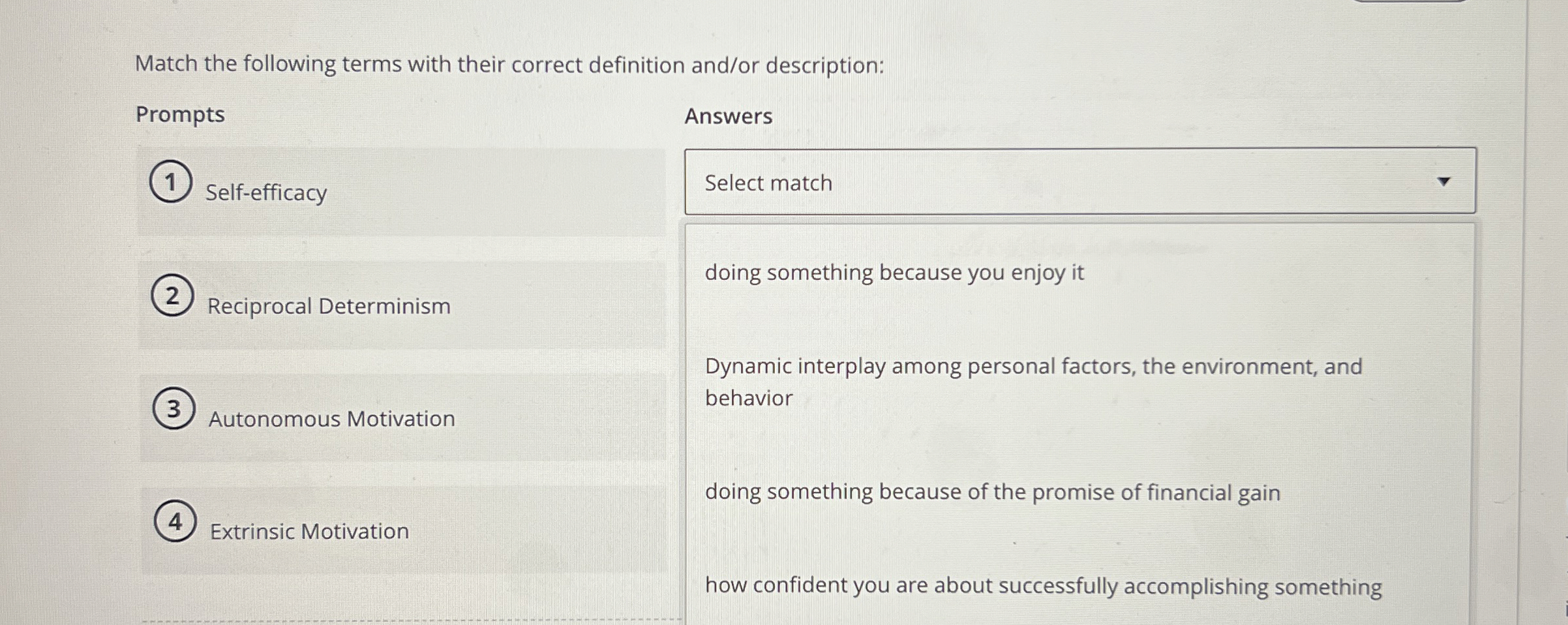 Match the following terms with their correct definition and/or description:

Prompts

1 Self-efficacy

2 Reciprocal Determinism

3 Autonomous Motivation

4 Extrinsic Motivation

Answers

Select match

doing something because you enjoy it

Dynamic interplay among personal factors, the environment, and behavior

doing something because of the promise of financial gain

how confident you are about successfully accomplishing something